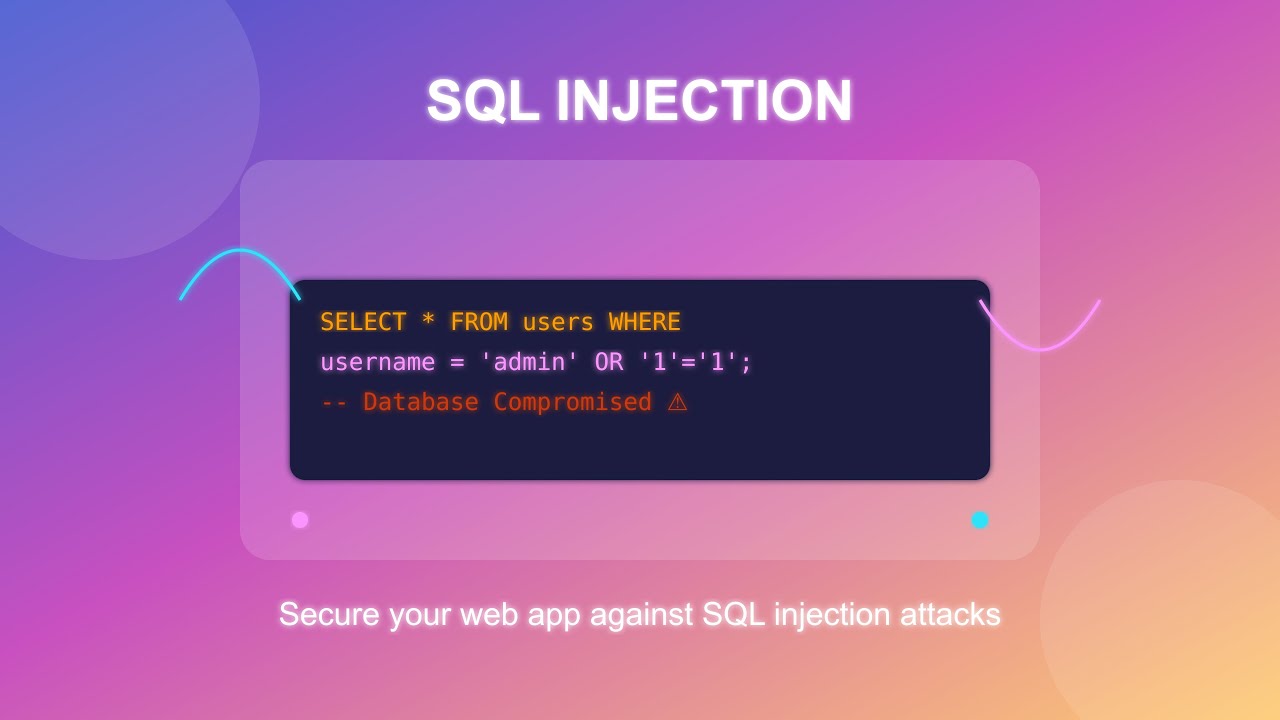 SQL INJECTION

SELECT * FROM users WHERE
username = 'admin' OR '1'='1';
-- Database Compromised ⚠

Secure your web app against SQL injection attacks